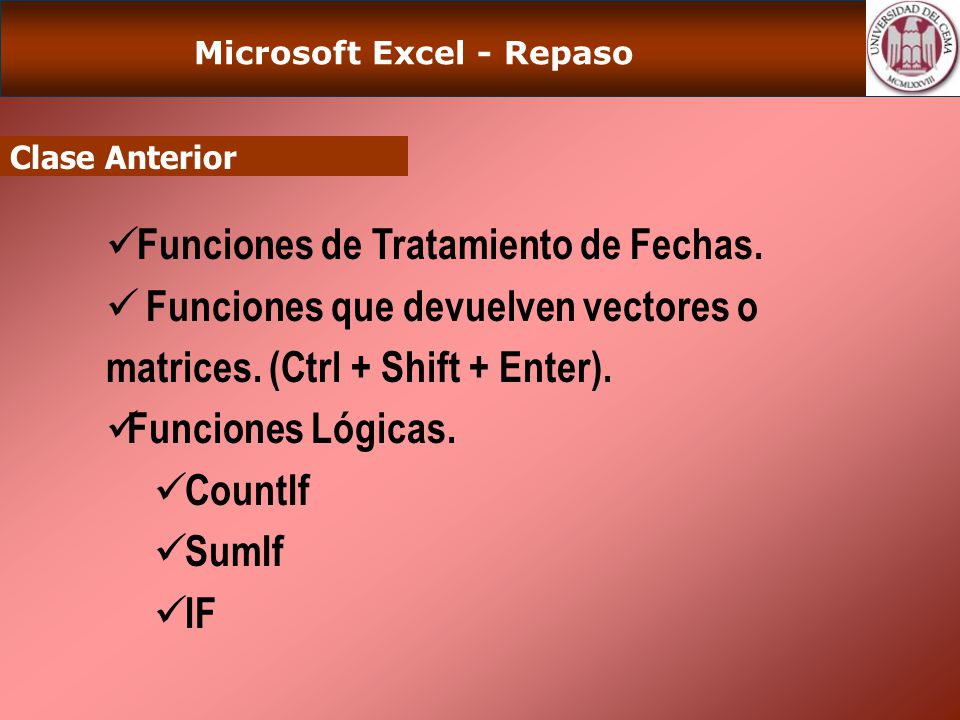 Microsoft Excel - Repaso

UNIVERSIDAD DEL CEMA
MCMLXXVIII

Clase Anterior

✓Funciones de Tratamiento de Fechas.

✓ Funciones que devuelven vectores o matrices. (Ctrl + Shift + Enter).

✓Funciones Lógicas.

✓CountIf

✓SumIf

✓IF